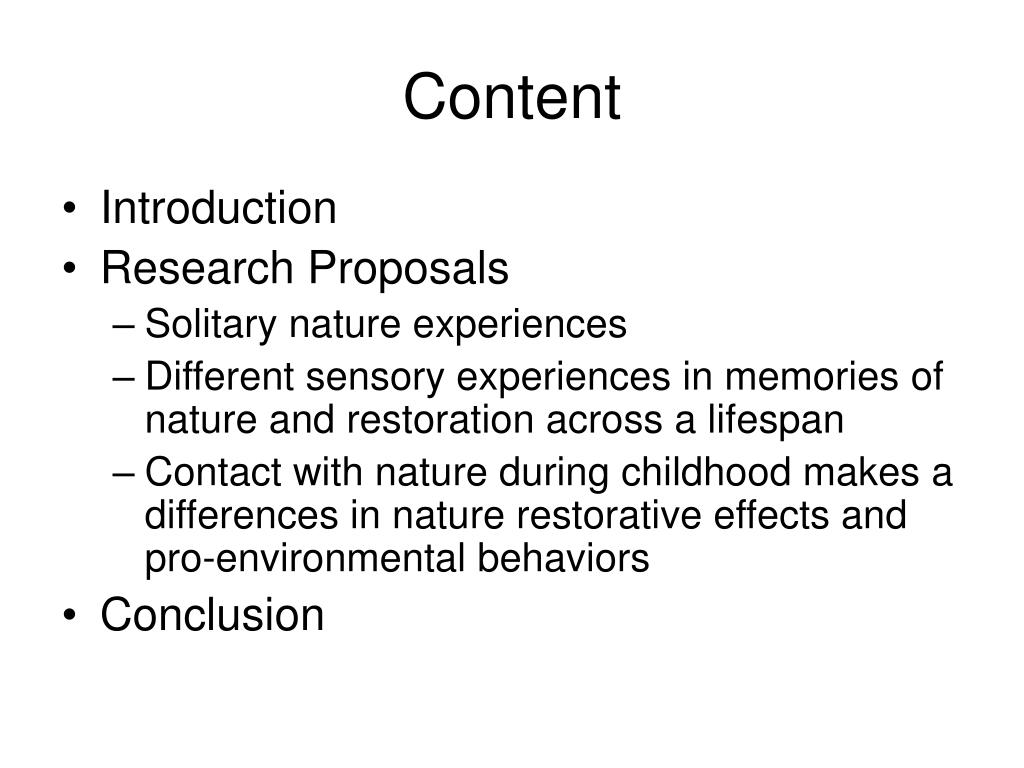 Content

• Introduction
• Research Proposals
– Solitary nature experiences
– Different sensory experiences in memories of nature and restoration across a lifespan
– Contact with nature during childhood makes a differences in nature restorative effects and pro-environmental behaviors
• Conclusion